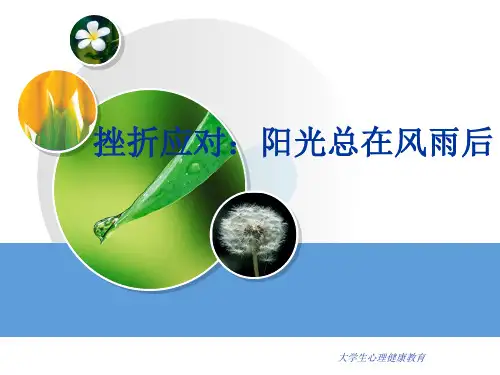 挫折应对：阳光总在风雨后

大学生心理健康教育